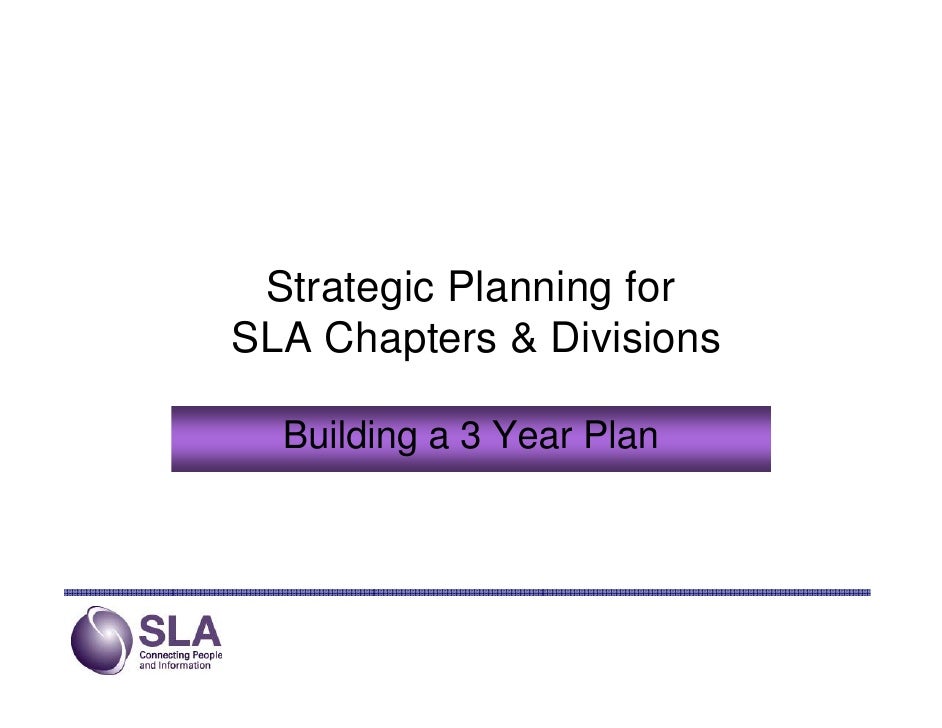 Strategic Planning for
SLA Chapters & Divisions

Building a 3 Year Plan

SLA
Connecting People
and Information